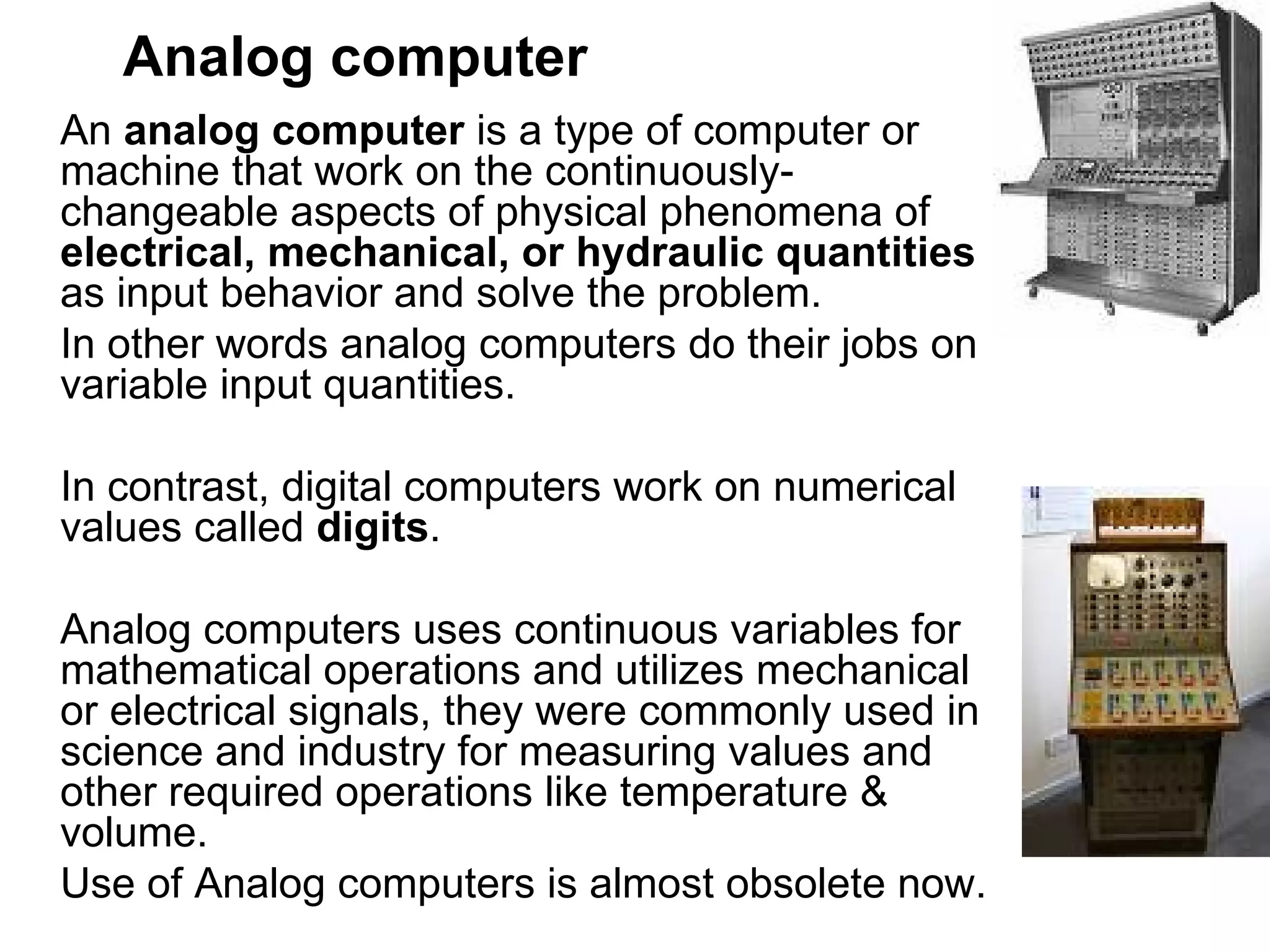 Analog computer

An analog computer is a type of computer or machine that work on the continuously-changeable aspects of physical phenomena of electrical, mechanical, or hydraulic quantities as input behavior and solve the problem.

In other words analog computers do their jobs on variable input quantities.

In contrast, digital computers work on numerical values called digits.

Analog computers uses continuous variables for mathematical operations and utilizes mechanical or electrical signals, they were commonly used in science and industry for measuring values and other required operations like temperature & volume.

Use of Analog computers is almost obsolete now.